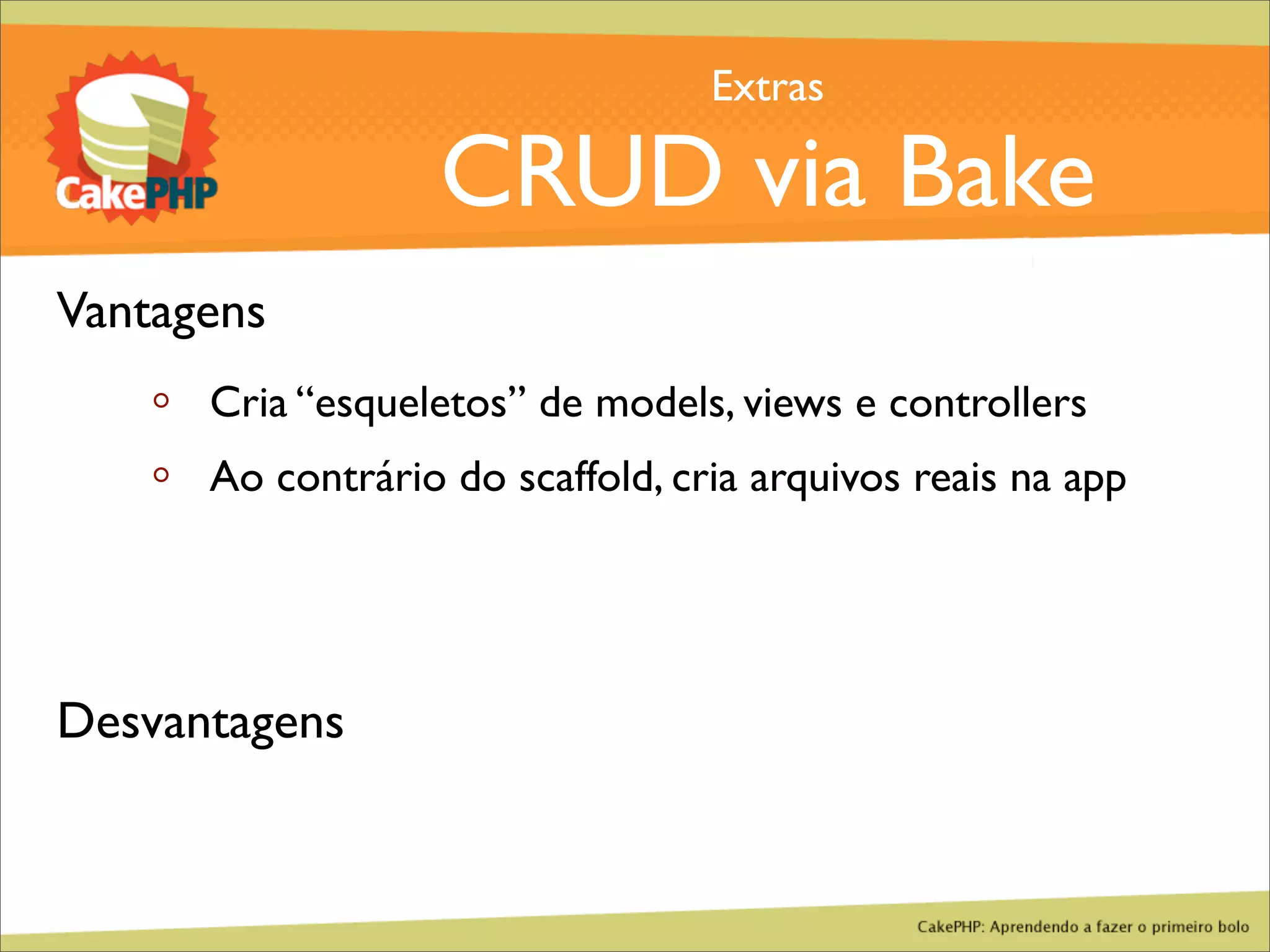 CakePHP

Extras

CRUD via Bake

Vantagens

◦ Cria “esqueletos” de models, views e controllers

◦ Ao contrário do scaffold, cria arquivos reais na app

Desvantagens

CakePHP: Aprendendo a fazer o primeiro bolo